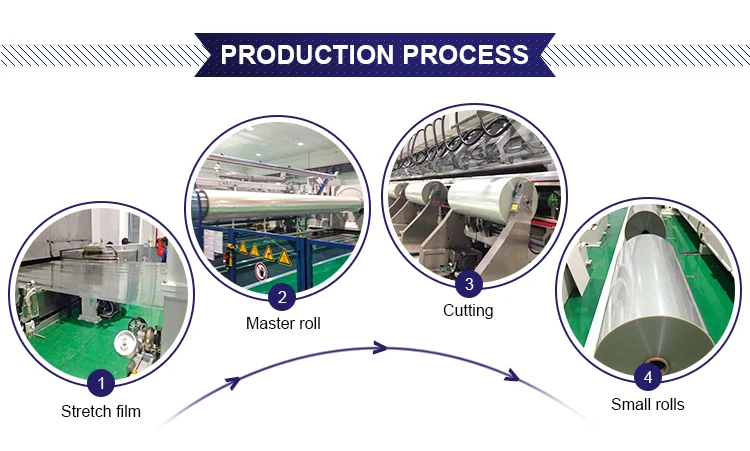 PRODUCTION PROCESS

1
Stretch film

2
Master roll

3
Cutting

4
Small rolls